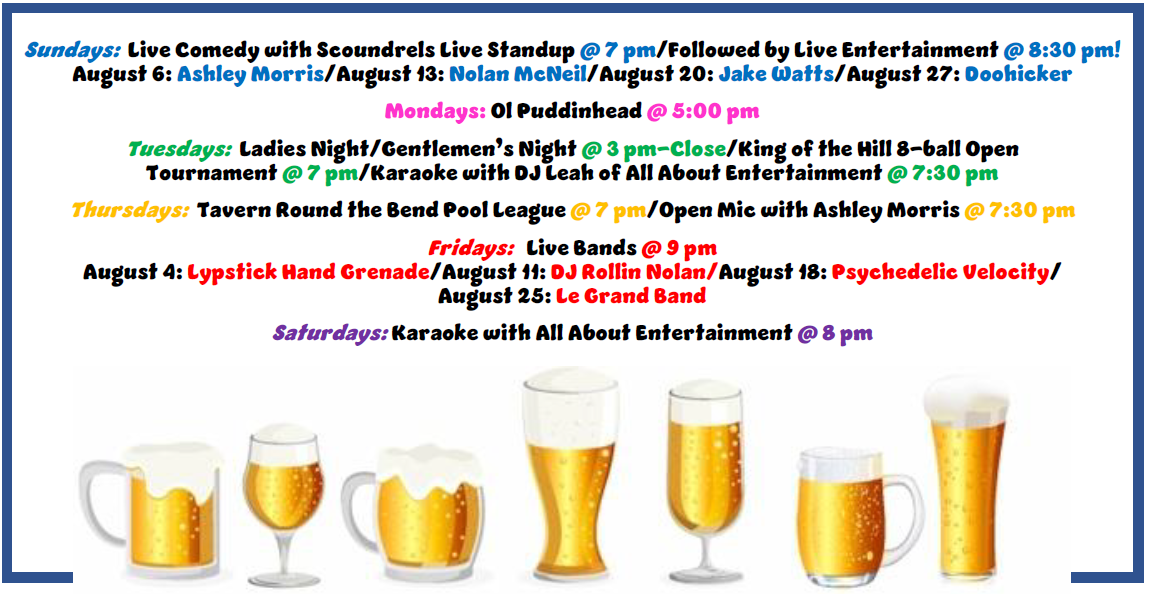 Sundays: Live Comedy with Scoundrels Live Standup @ 7 pm/Followed by Live Entertainment @ 8:30 pm! August 6: Ashley Morris/August 13: Nolan McNeil/August 20: Jake Watts/August 27: Doohicker

Mondays: Ol Puddinhead @ 5:00 pm

Tuesdays: Ladies Night/Gentlemen's Night @ 3 pm-Close/King of the Hill 8-ball Open Tournament @ 7 pm/Karaoke with DJ Leah of All About Entertainment @ 7:30 pm

Thursdays: Tavern Round the Bend Pool League @ 7 pm/Open Mic with Ashley Morris @ 7:30 pm

Fridays: Live Bands @ 9 pm
August 4: Lypstick Hand Grenade/August 11: DJ Rollin Nolan/August 18: Psychedelic Velocity/ August 25: Le Grand Band

Saturdays: Karaoke with All About Entertainment @ 8 pm